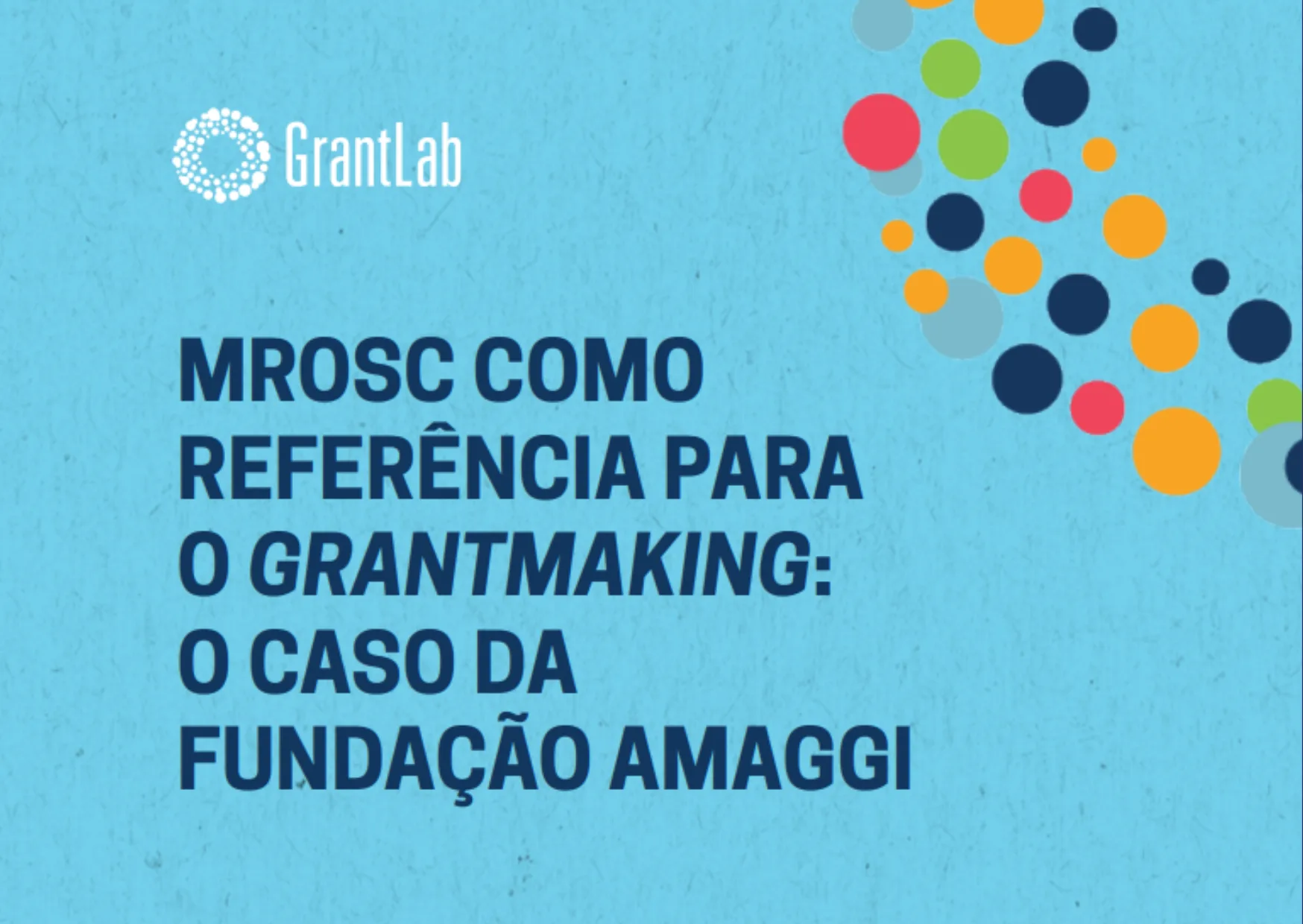 GrantLab

MROSC COMO REFERÊNCIA PARA O GRANTMAKING: O CASO DA FUNDAÇÃO AMAGGI